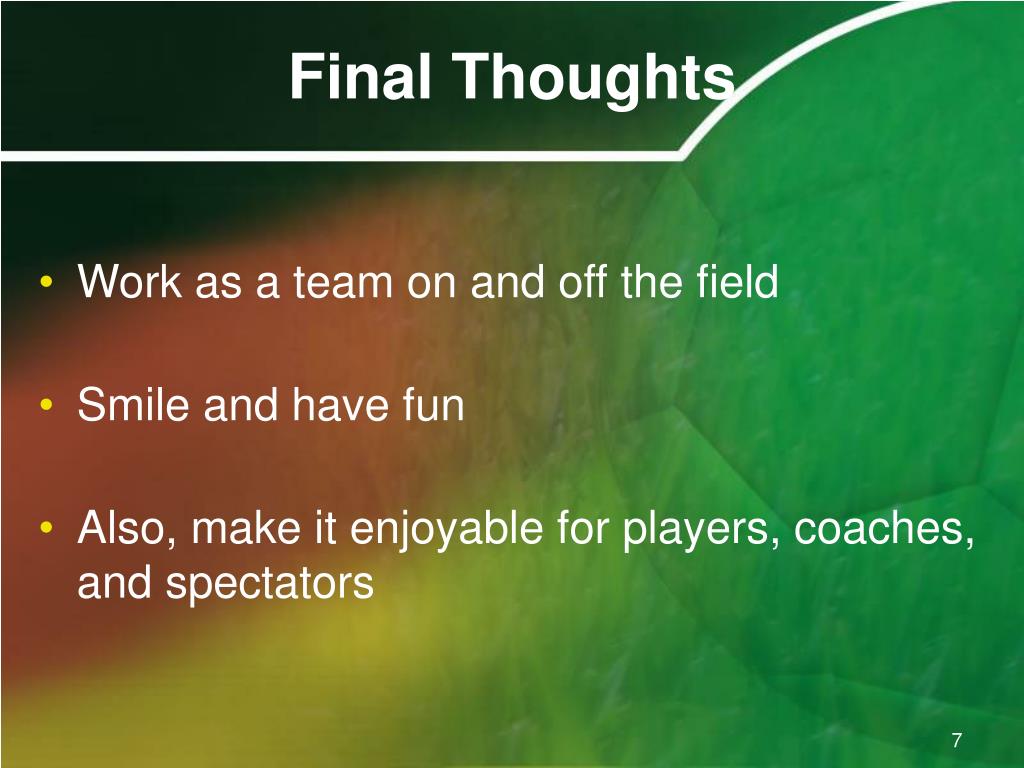 Final Thoughts

• Work as a team on and off the field

• Smile and have fun

• Also, make it enjoyable for players, coaches, and spectators

7